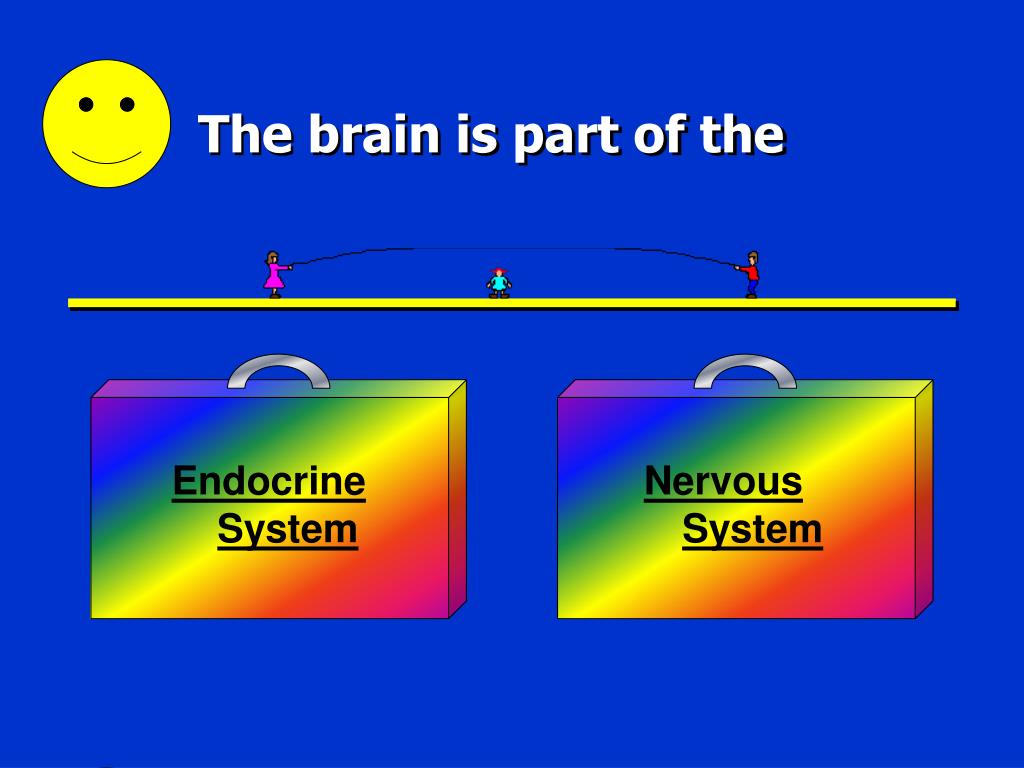 The brain is part of the

Endocrine System

Nervous System